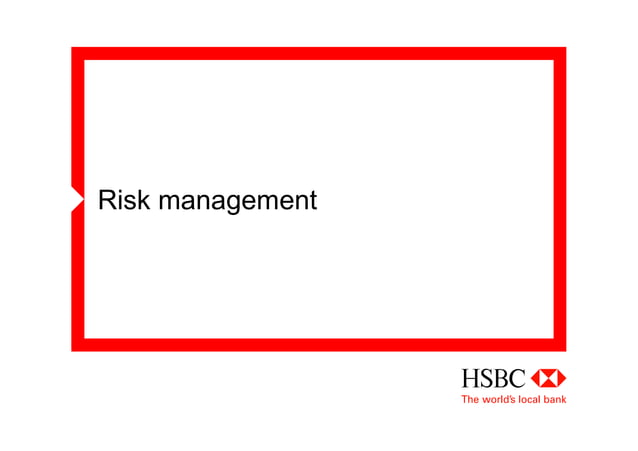 Risk management

HSBC
The world's local bank